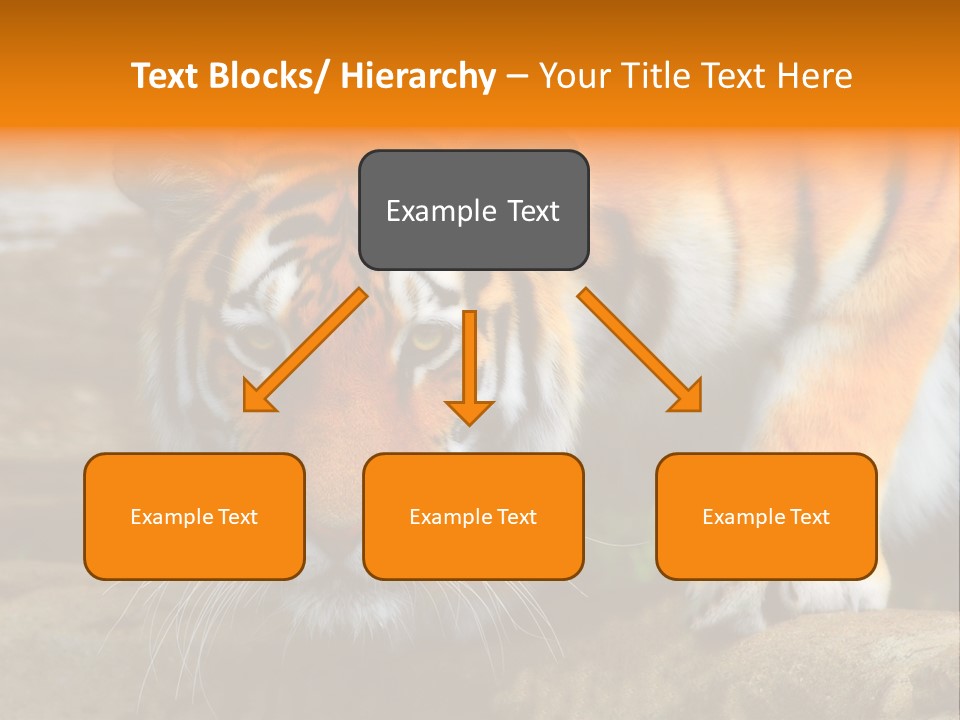 Text Blocks/ Hierarchy – Your Title Text Here

Example Text

Example Text

Example Text

Example Text